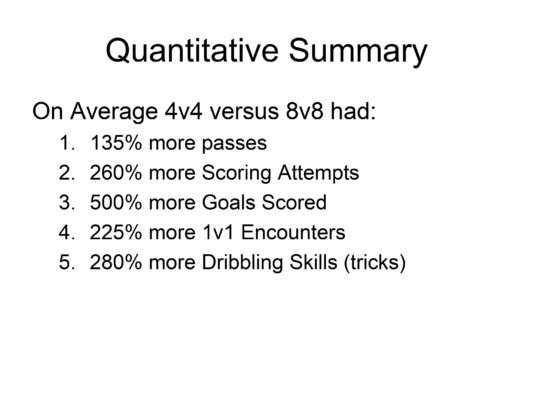 Quantitative Summary

On Average 4v4 versus 8v8 had:

1. 135% more passes
2. 260% more Scoring Attempts
3. 500% more Goals Scored
4. 225% more 1v1 Encounters
5. 280% more Dribbling Skills (tricks)